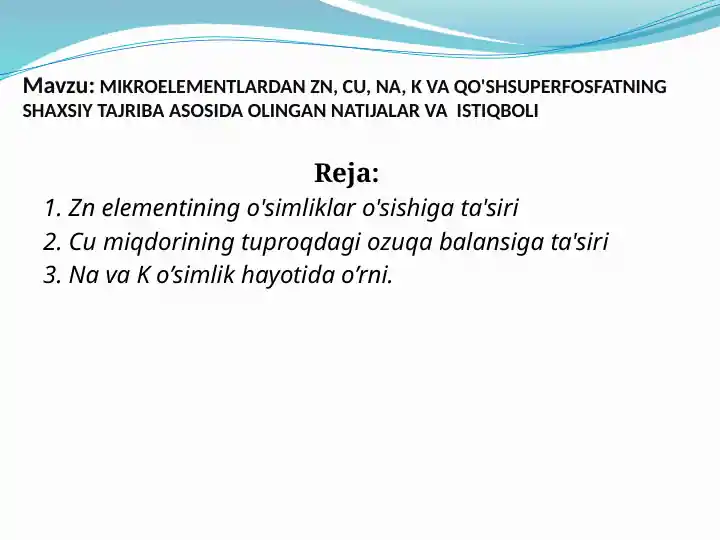 Mavzu: MIKROELEMENTLARDAN ZN, CU, NA, K VA QO'SHSUPERFOSFATNING SHAXSIY TAJRIBA ASOSIDA OLINGAN NATIJALAR VA ISTIQBOLI

Reja:

1. Zn elementining o'simliklar o'sishiga ta'siri
2. Cu miqdorining tuproqdagi ozuqa balansiga ta'siri
3. Na va K o’simlik hayotida o’rni.